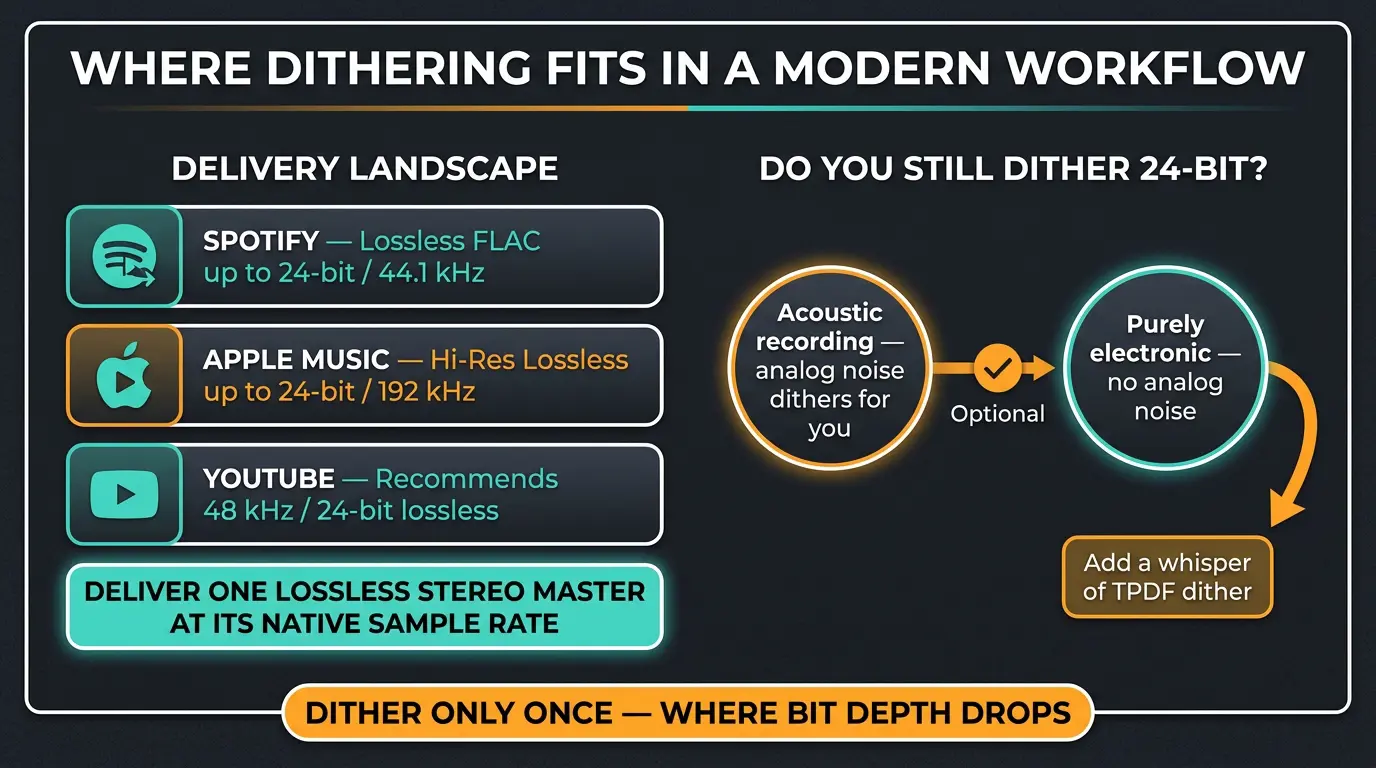 WHERE DITHERING FITS IN A MODERN WORKFLOW

DELIVERY LANDSCAPE

SPOTIFY — Lossless FLAC up to 24-bit / 44.1 kHz

APPLE MUSIC — Hi-Res Lossless up to 24-bit / 192 kHz

YOUTUBE — Recommends 48 kHz / 24-bit lossless

DELIVER ONE LOSSLESS STEREO MASTER AT ITS NATIVE SAMPLE RATE

DO YOU STILL DITHER 24-BIT?

Acoustic recording — analog noise dithers for you

Optional

Purely electronic — no analog noise

Add a whisper of TPDF dither

DITHER ONLY ONCE — WHERE BIT DEPTH DROPS